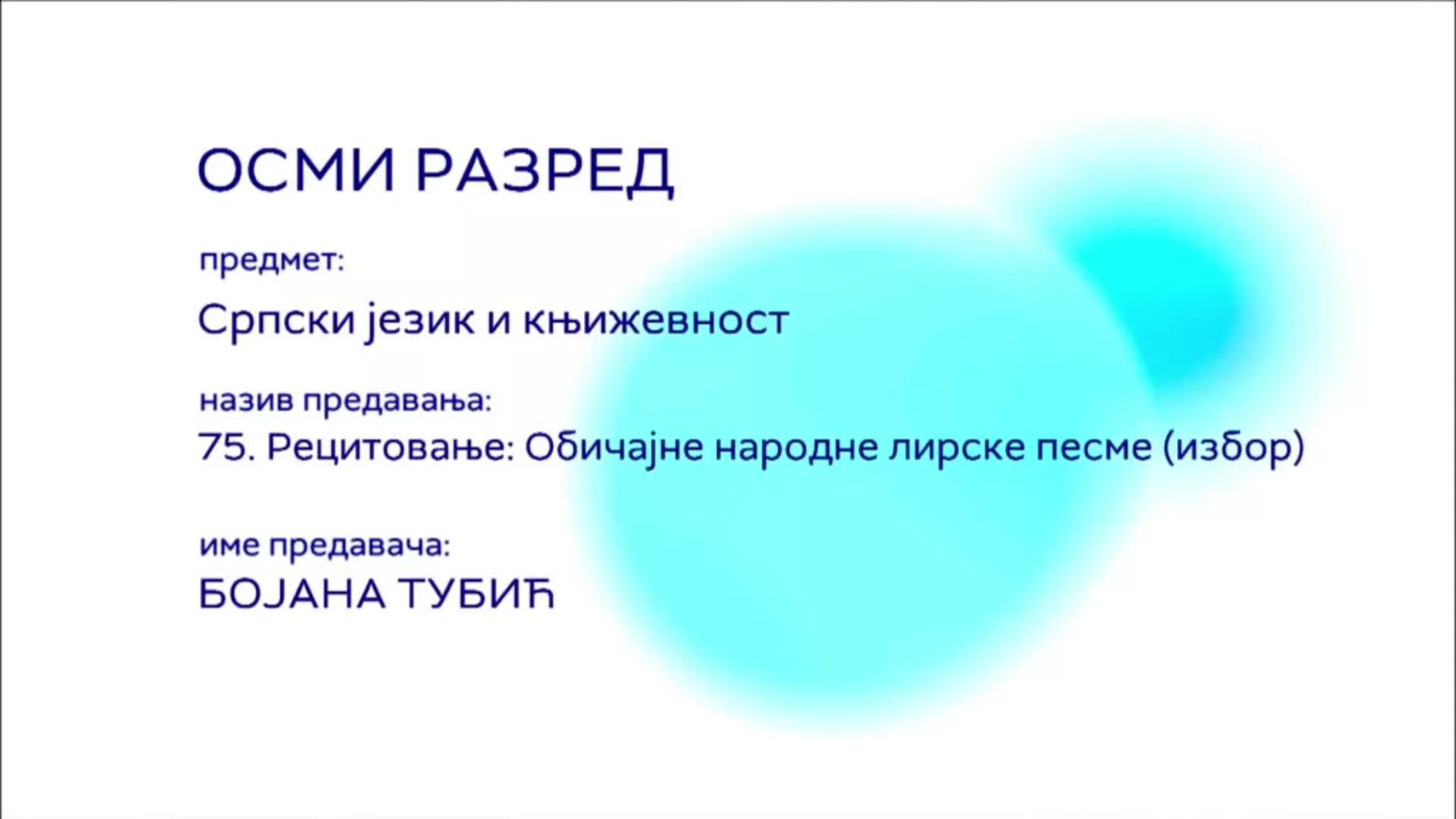 ОСМИ РАЗРЕД

предмет:

Српски језик и књижевност

назив предавања:

75. Рецитовање: Обичајне народне лирске песме (избор)

име предавача:

БОЈАНА ТУБИЋ